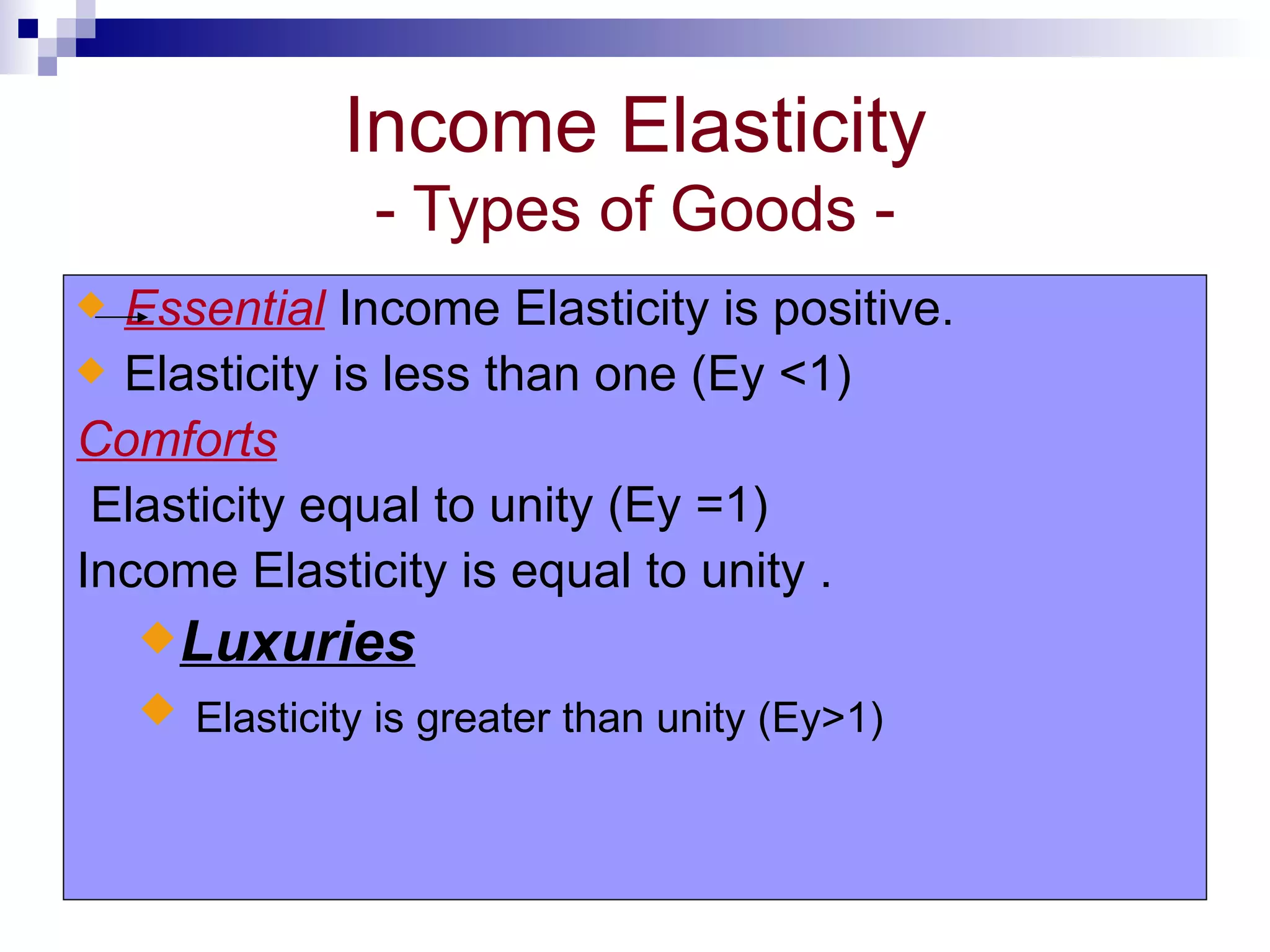 Income Elasticity
- Types of Goods -

Essential Income Elasticity is positive.

Elasticity is less than one (Ey <1)

Comforts

Elasticity equal to unity (Ey =1)

Income Elasticity is equal to unity .

Luxuries

Elasticity is greater than unity (Ey>1)